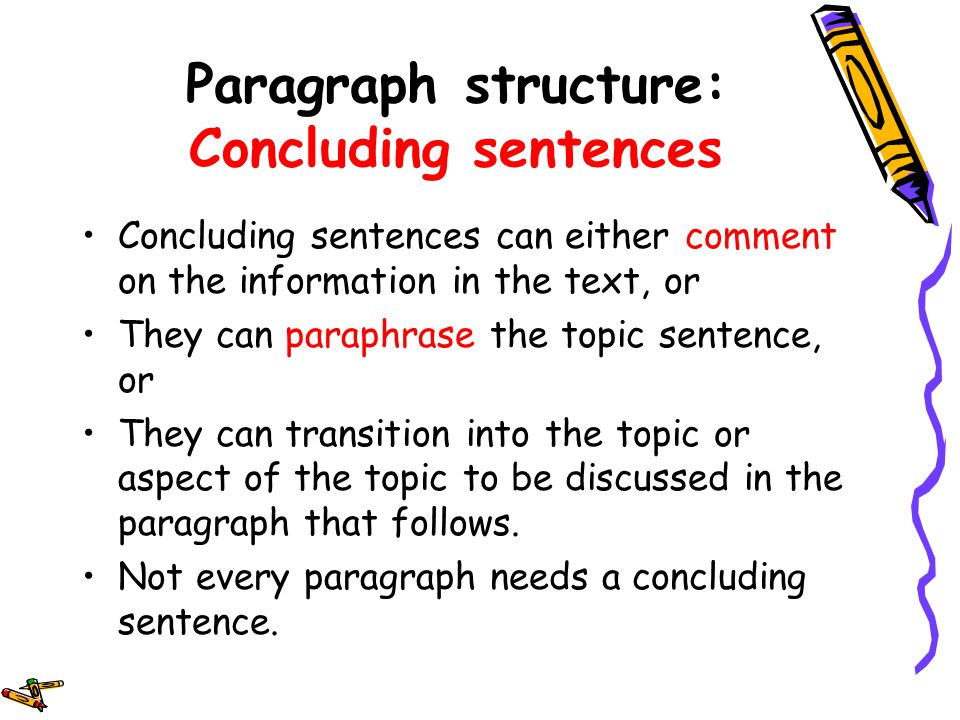 Paragraph structure:
Concluding sentences

• Concluding sentences can either comment on the information in the text, or
• They can paraphrase the topic sentence, or
• They can transition into the topic or aspect of the topic to be discussed in the paragraph that follows.
• Not every paragraph needs a concluding sentence.